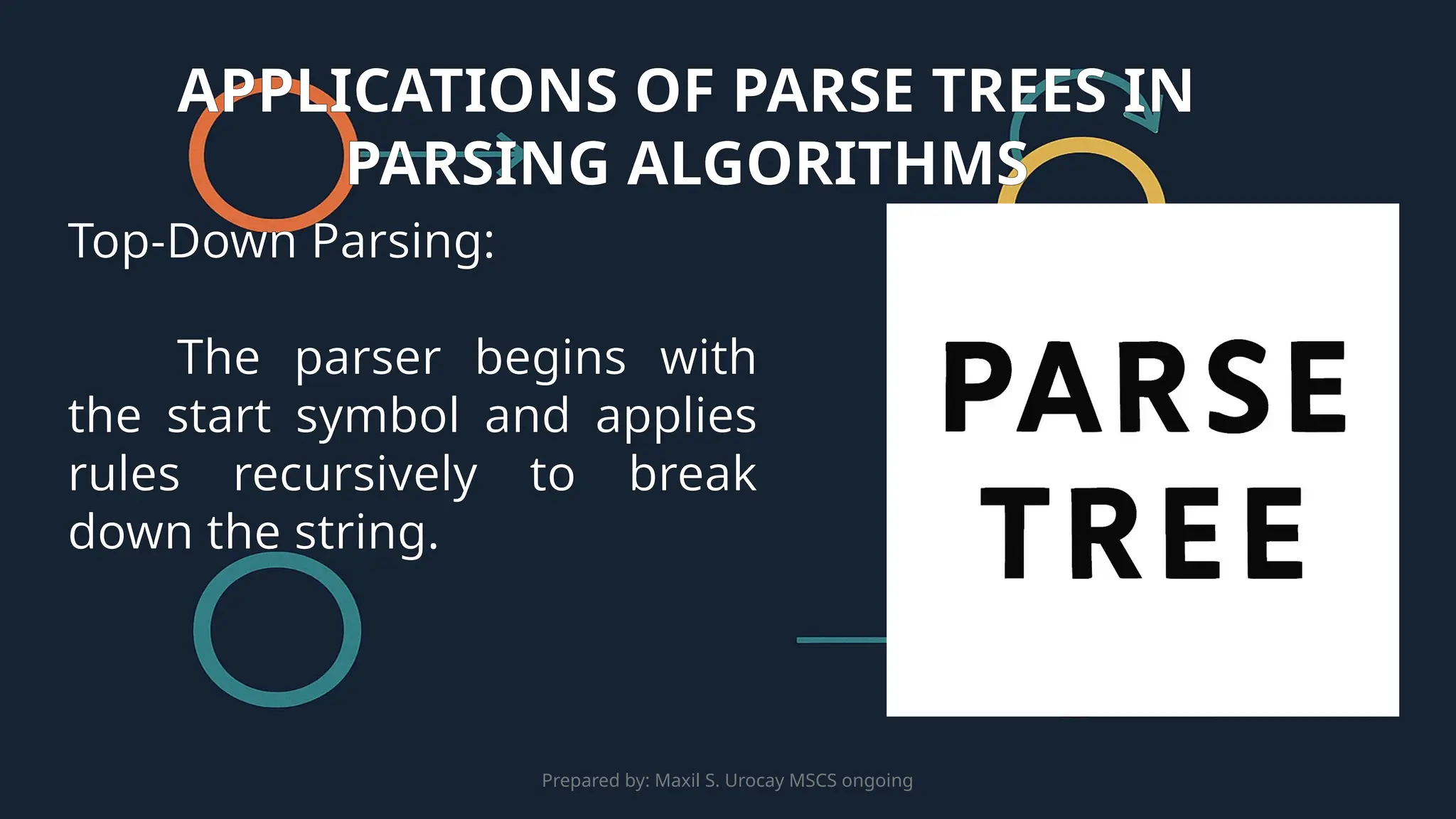 APPLICATIONS OF PARSE TREES IN PARSING ALGORITHMS

Top-Down Parsing:

The parser begins with the start symbol and applies rules recursively to break down the string.

PARSE TREE

Prepared by: Maxil S. Urocay MSCS ongoing